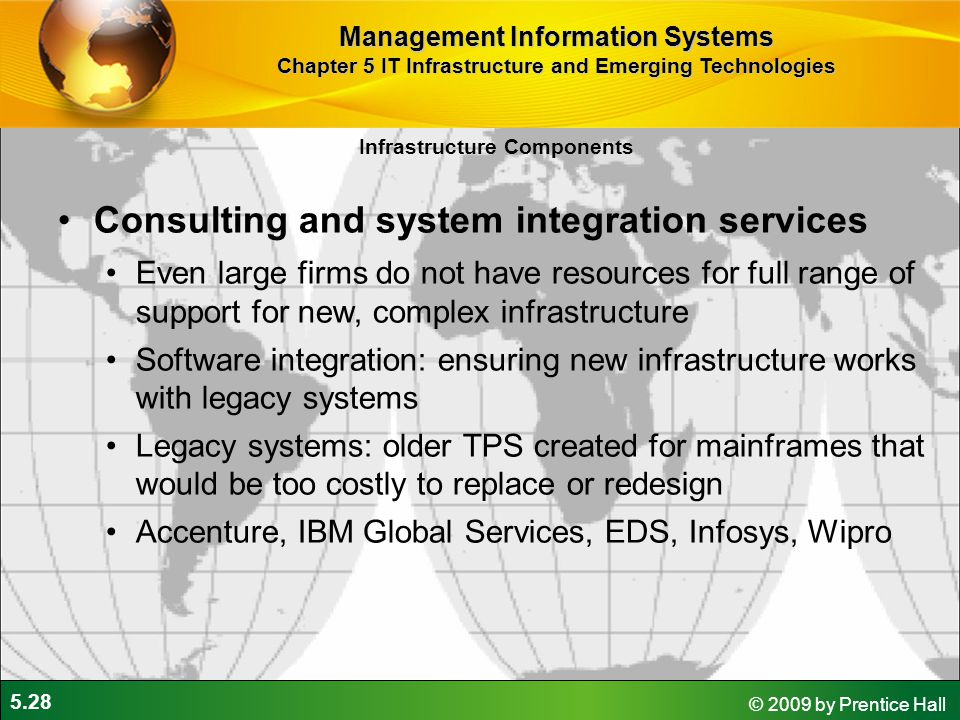 Management Information Systems
Chapter 5 IT Infrastructure and Emerging Technologies

Infrastructure Components

• Consulting and system integration services
  • Even large firms do not have resources for full range of support for new, complex infrastructure
  • Software integration: ensuring new infrastructure works with legacy systems
  • Legacy systems: older TPS created for mainframes that would be too costly to replace or redesign
  • Accenture, IBM Global Services, EDS, Infosys, Wipro

5.28

© 2009 by Prentice Hall